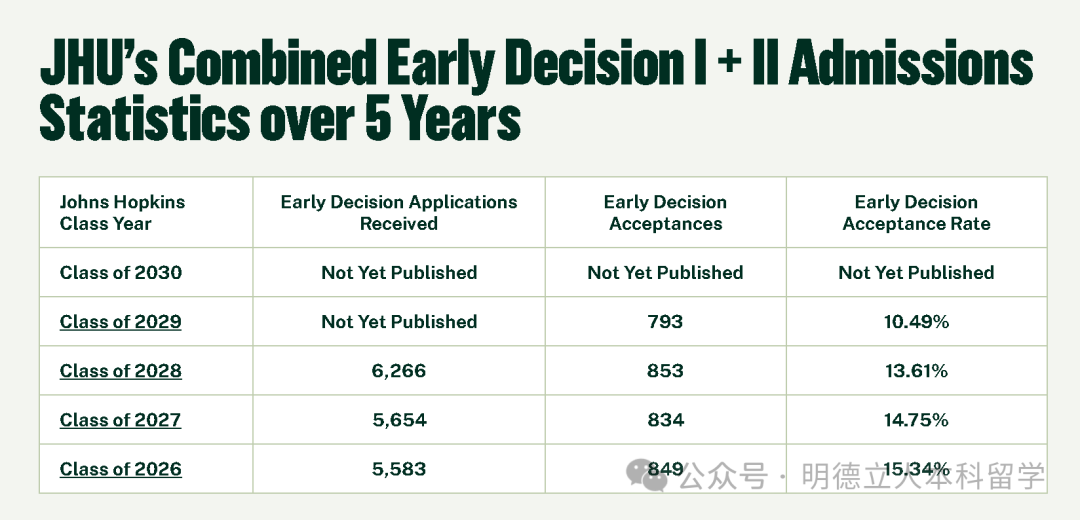 JHU's Combined Early Decision I + II Admissions Statistics over 5 Years

| Johns Hopkins Class Year | Early Decision Applications Received | Early Decision Acceptances | Early Decision Acceptance Rate |
|---|---|---|---|
| Class of 2030 | Not Yet Published | Not Yet Published | Not Yet Published |
| Class of 2029 | Not Yet Published | 793 | 10.49% |
| Class of 2028 | 6,266 | 853 | 13.61% |
| Class of 2027 | 5,654 | 834 | 14.75% |
| Class of 2026 | 5,583 | 849 | 15.34% |

公众号 · 明德立人本科留学